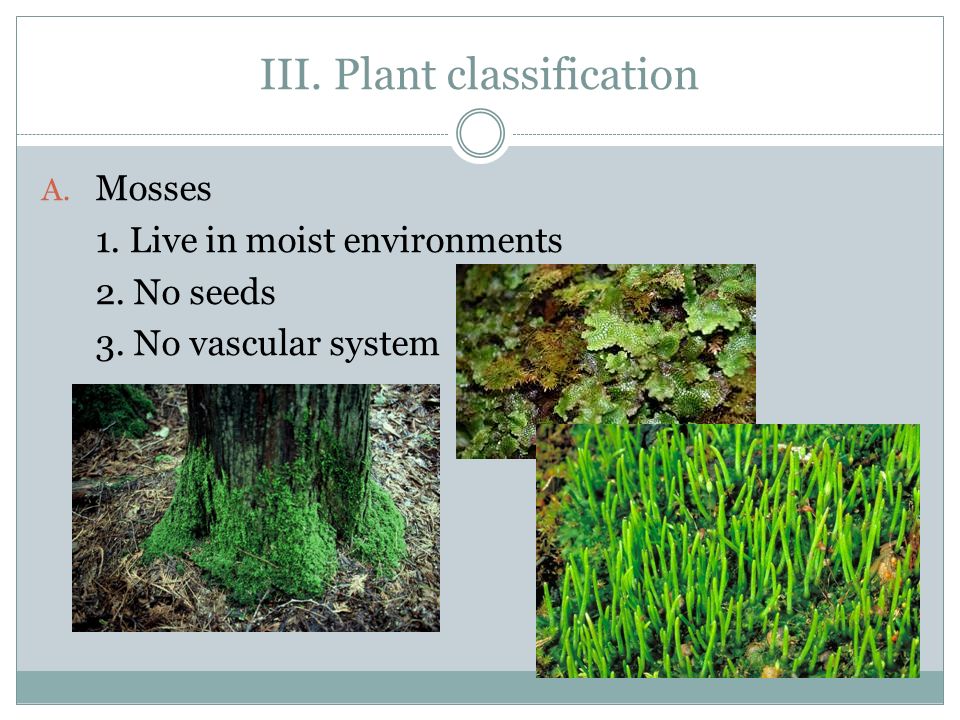 III. Plant classification

A. Mosses
1. Live in moist environments
2. No seeds
3. No vascular system